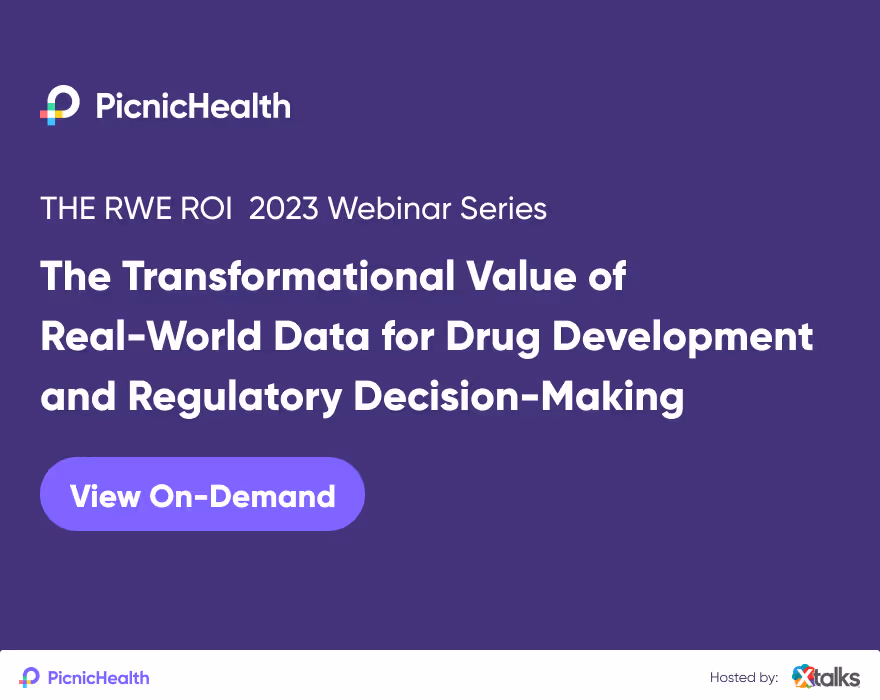 PicnicHealth

THE RWE ROI 2023 Webinar Series

The Transformational Value of Real-World Data for Drug Development and Regulatory Decision-Making

View On-Demand

PicnicHealth

Hosted by: Xtalks